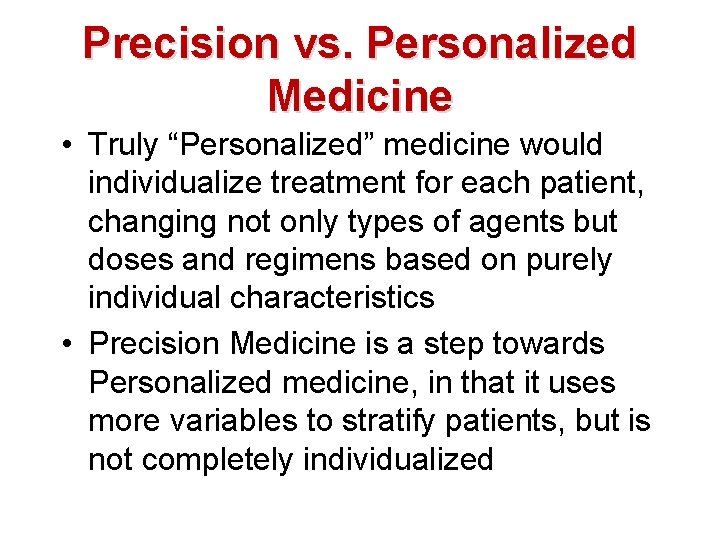 Precision vs. Personalized Medicine

• Truly “Personalized” medicine would individualize treatment for each patient, changing not only types of agents but doses and regimens based on purely individual characteristics

• Precision Medicine is a step towards Personalized medicine, in that it uses more variables to stratify patients, but is not completely individualized